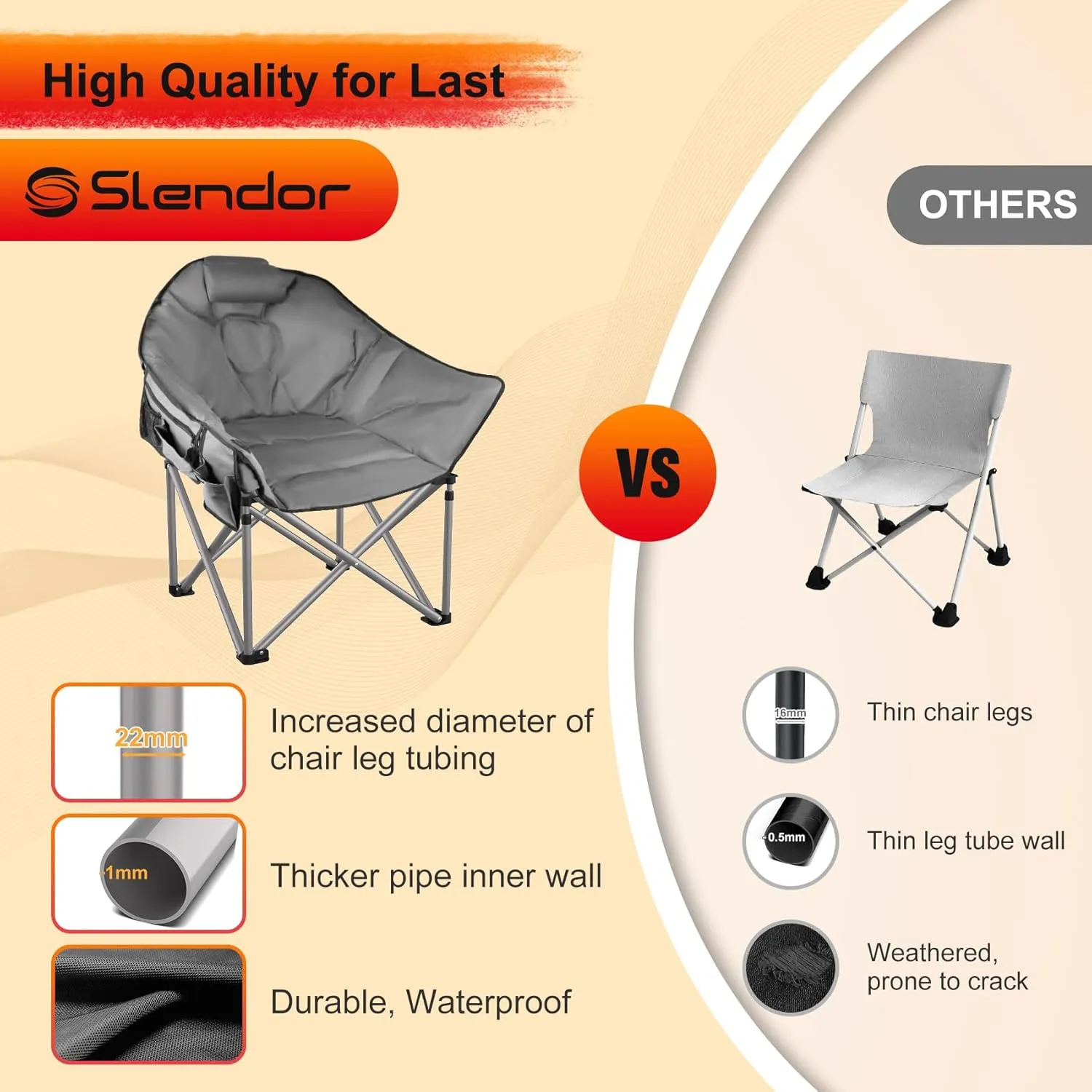 High Quality for Last

Slendor

OTHERS

VS

22mm

Increased diameter of chair leg tubing

1mm

Thicker pipe inner wall

Durable, Waterproof

16mm

Thin chair legs

0.5mm

Thin leg tube wall

Weathered, prone to crack